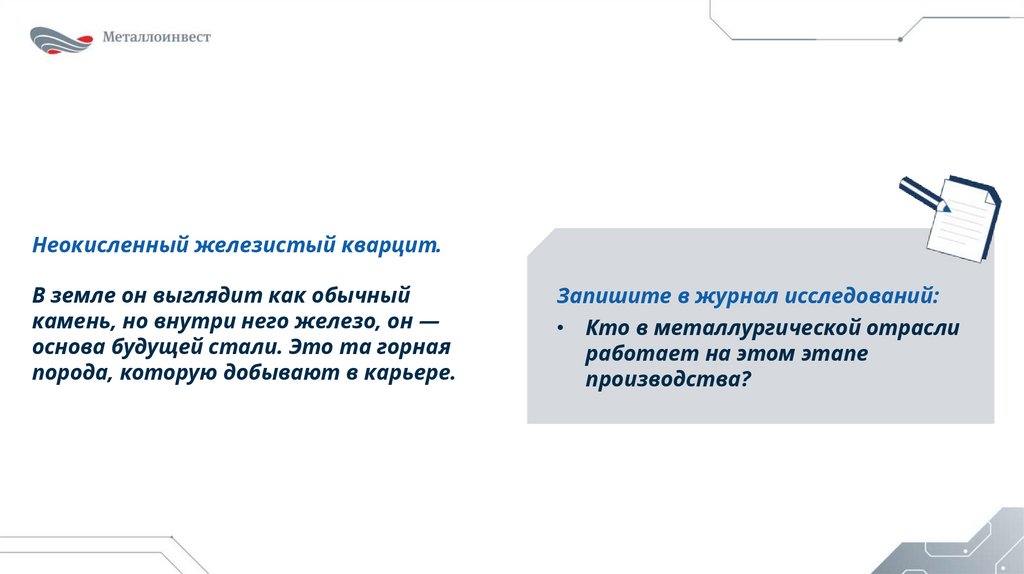 Металлоинвест

Неокисленный железистый кварцит.

В земле он выглядит как обычный камень, но внутри него железо, он — основа будущей стали. Это та горная порода, которую добывают в карьере.

Запишите в журнал исследований:

• Кто в металлургической отрасли работает на этом этапе производства?